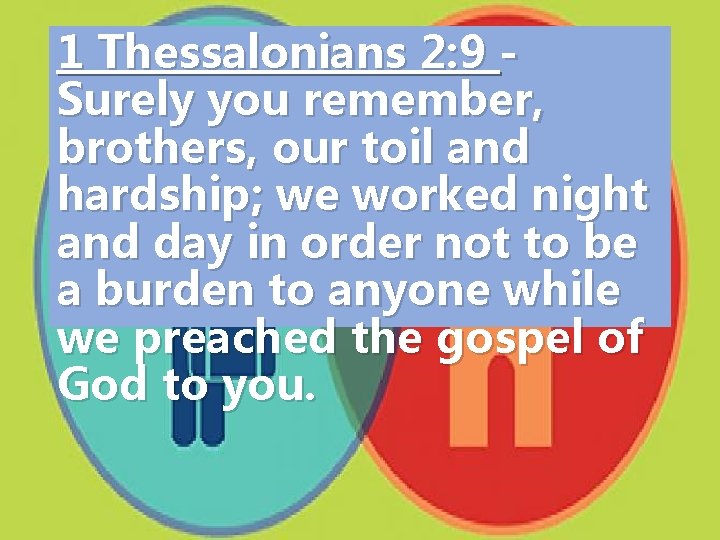 1 Thessalonians 2:9 - Surely you remember, brothers, our toil and hardship; we worked night and day in order not to be a burden to anyone while we preached the gospel of God to you.